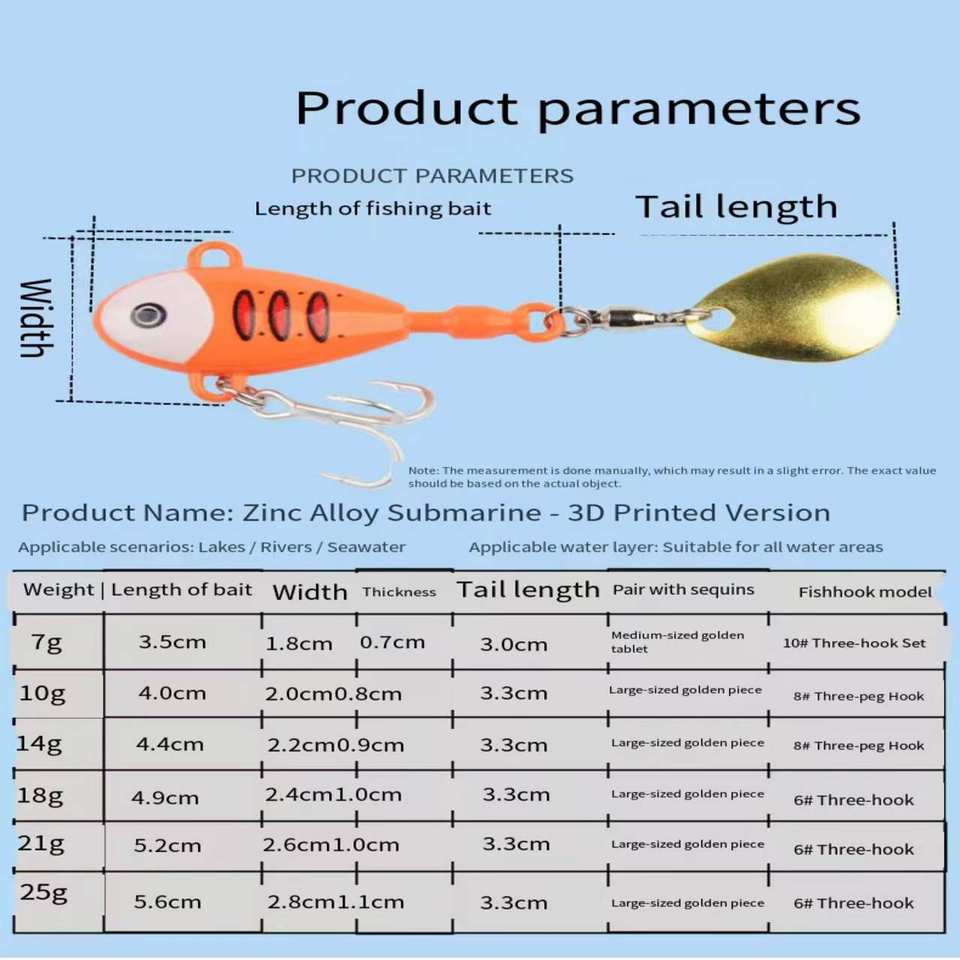 Product parameters

PRODUCT PARAMETERS

Length of fishing bait

Tail length

Width

Note: The measurement is done manually, which may result in a slight error. The exact value should be based on the actual object.

Product Name: Zinc Alloy Submarine - 3D Printed Version

Applicable scenarios: Lakes / Rivers / Seawater

Applicable water layer: Suitable for all water areas

| Weight | Length of bait | Width | Thickness | Tail length | Pair with sequins | Fishhook model |
|---|---|---|---|---|---|---|
| 7g | 3.5cm | 1.8cm | 0.7cm | 3.0cm | Medium-sized golden tablet | 10# Three-hook Set |
| 10g | 4.0cm | 2.0cm | 0.8cm | 3.3cm | Large-sized golden piece | 8# Three-peg Hook |
| 14g | 4.4cm | 2.2cm | 0.9cm | 3.3cm | Large-sized golden piece | 8# Three-peg Hook |
| 18g | 4.9cm | 2.4cm | 1.0cm | 3.3cm | Large-sized golden piece | 6# Three-hook |
| 21g | 5.2cm | 2.6cm | 1.0cm | 3.3cm | Large-sized golden piece | 6# Three-hook |
| 25g | 5.6cm | 2.8cm | 1.1cm | 3.3cm | Large-sized golden piece | 6# Three-hook |